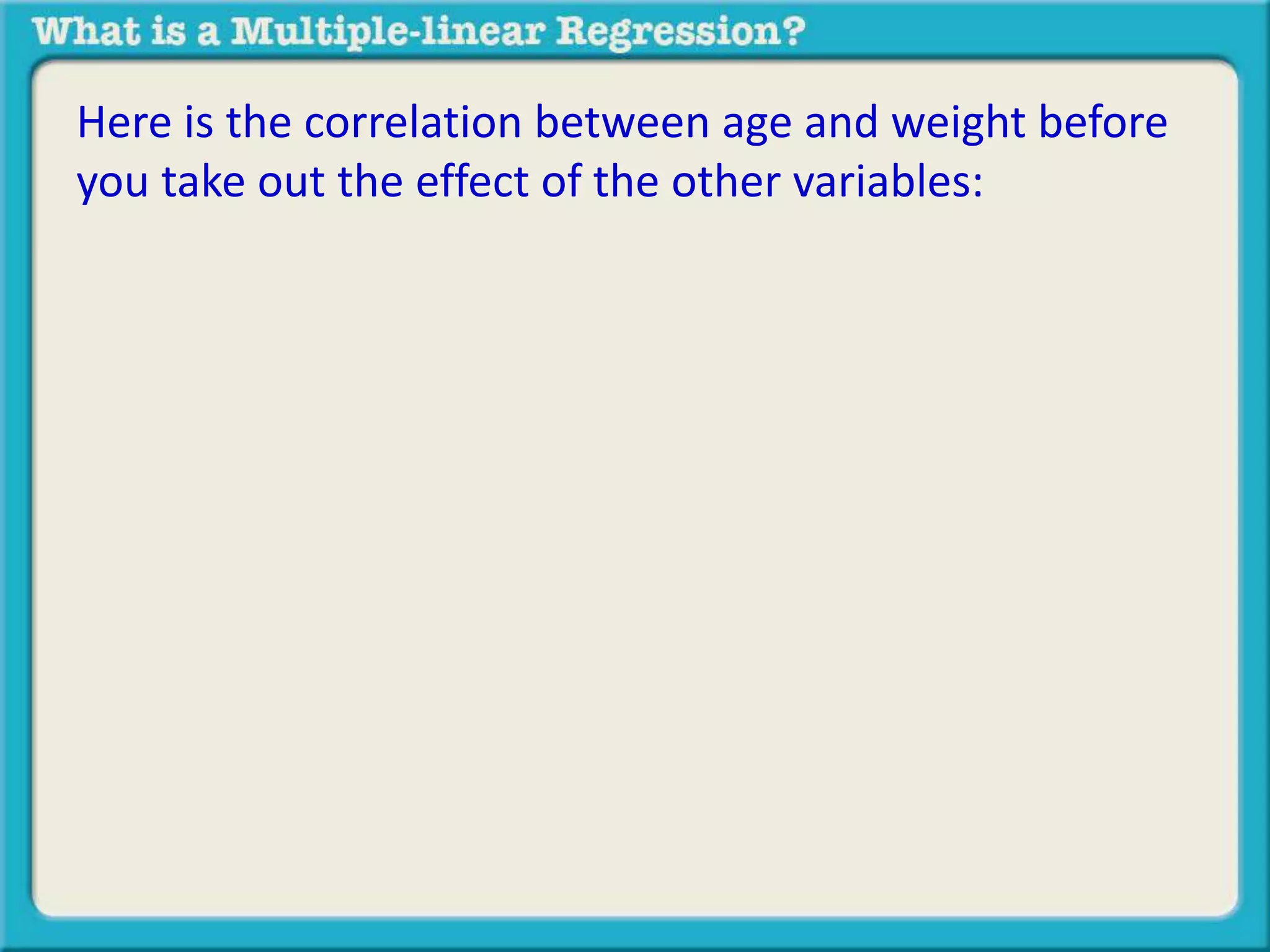 What is a Multiple-linear Regression?

Here is the correlation between age and weight before you take out the effect of the other variables: